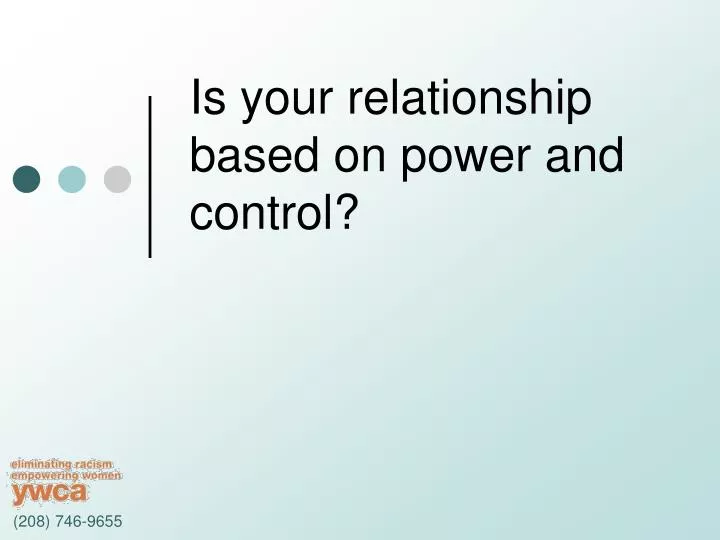 Is your relationship based on power and control?

eliminating racism
empowering women
ywca
(208) 746-9655